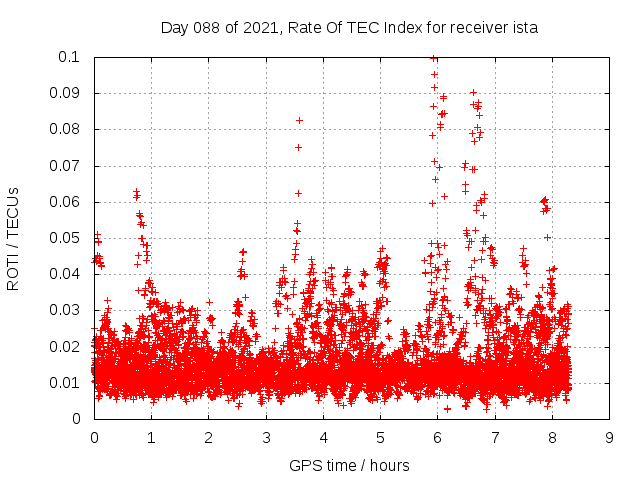 Day 088 of 2021, Rate Of TEC Index for receiver ista

ROTI / TECUs

0.1
0.09
0.08
0.07
0.06
0.05
0.04
0.03
0.02
0.01
0

0 1 2 3 4 5 6 7 8 9

GPS time / hours